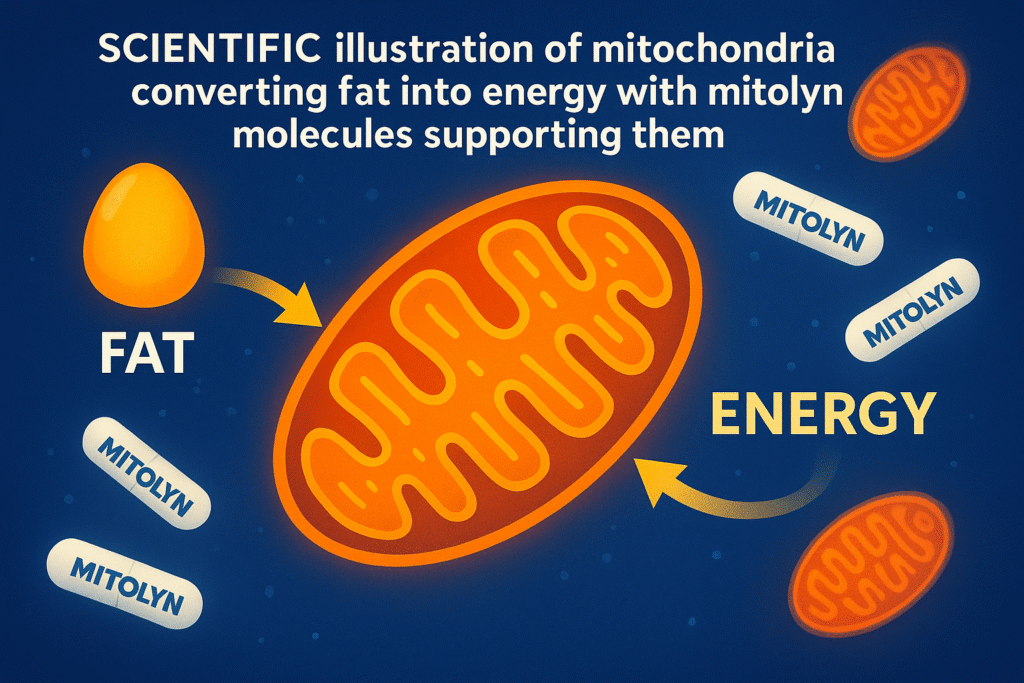 SCIENTIFIC illustration of mitochondria converting fat into energy with mitolyn molecules supporting them

MITOLYN

MITOLYN

FAT

ENERGY

MITOLYN

MITOLYN